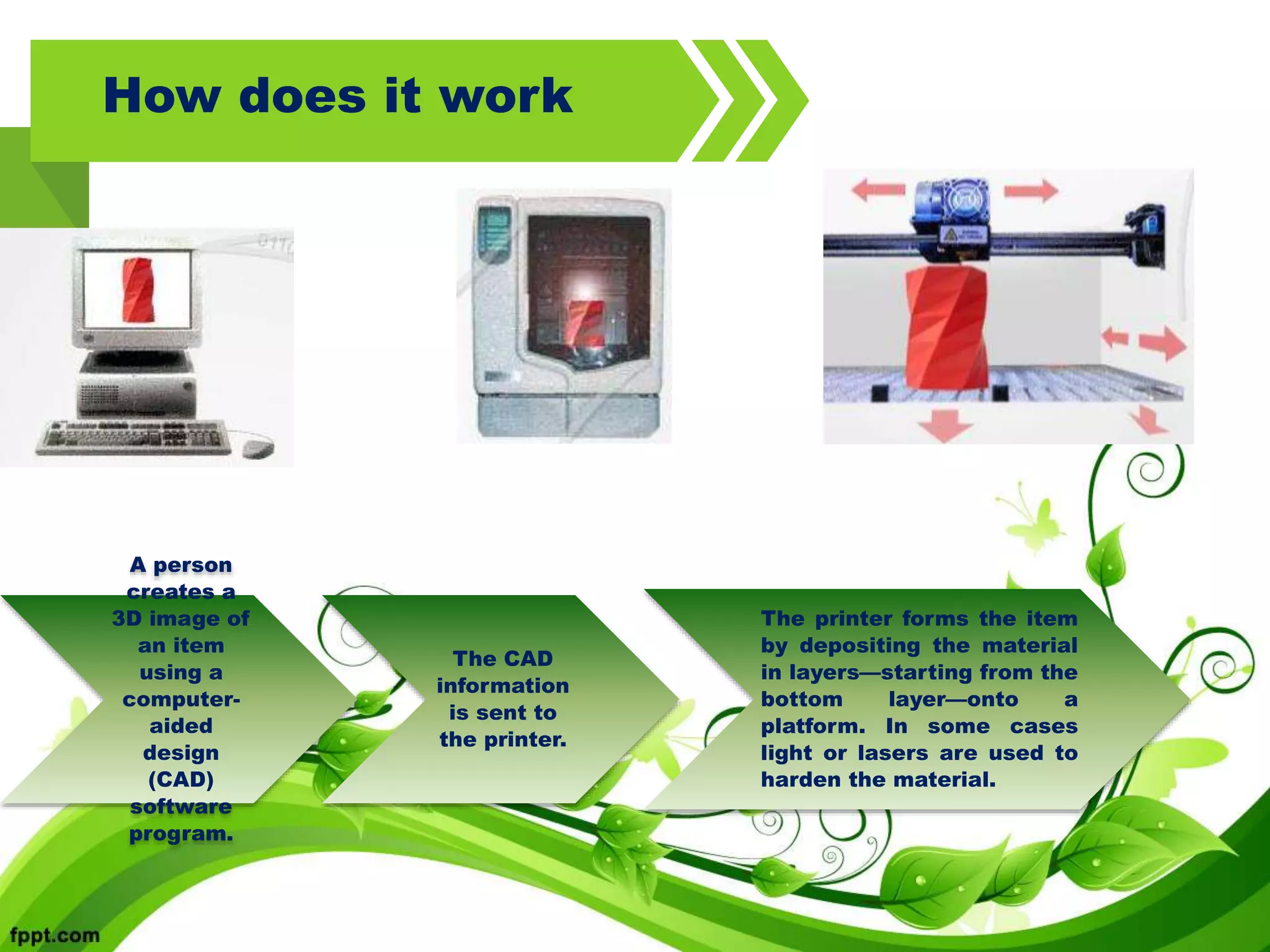 How does it work

A person creates a 3D image of an item using a computer-aided design (CAD) software program.

The CAD information is sent to the printer.

The printer forms the item by depositing the material in layers—starting from the bottom layer—onto a platform. In some cases light or lasers are used to harden the material.

fppt.com